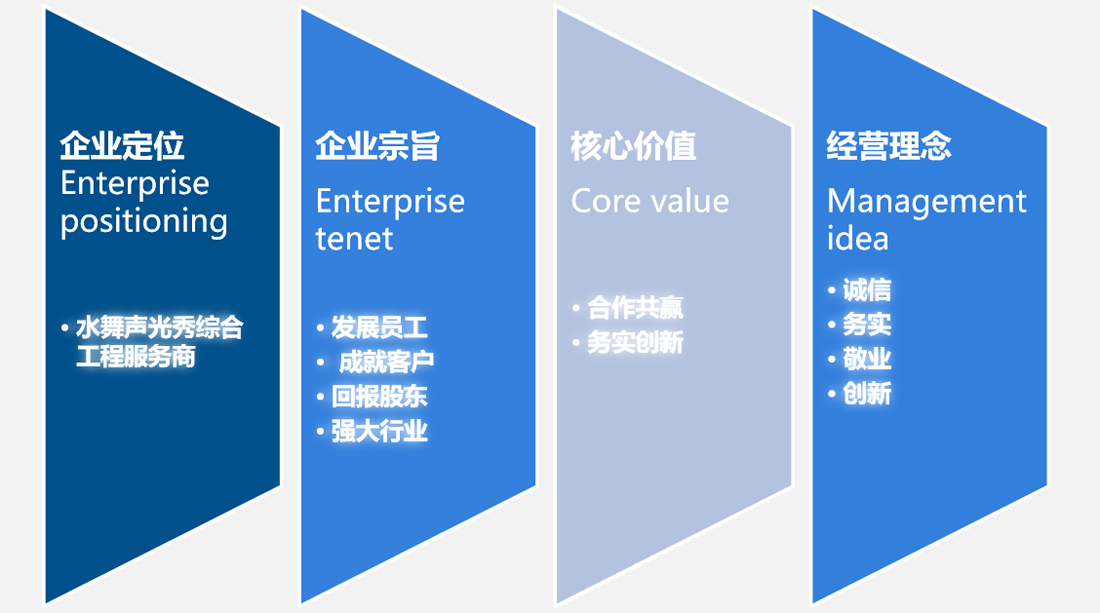 企业定位
Enterprise positioning

• 水舞声光秀综合工程服务商

企业宗旨
Enterprise tenet

• 发展员工
• 成就客户
• 回报股东
• 强大行业

核心价值
Core value

• 合作共赢
• 务实创新

经营理念
Management idea

• 诚信
• 务实
• 敬业
• 创新